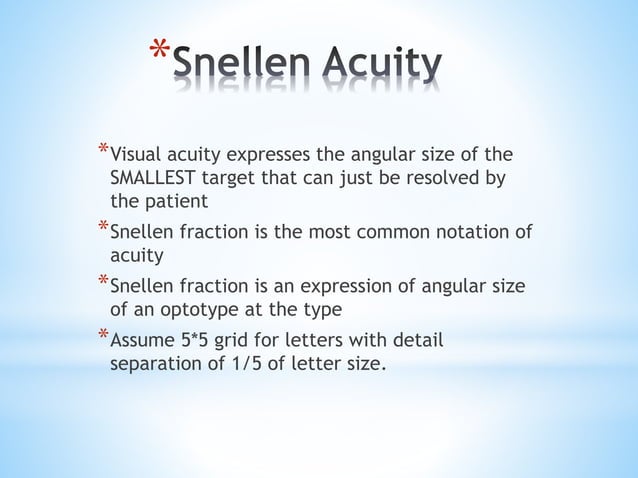 *Snellen Acuity

*Visual acuity expresses the angular size of the SMALLEST target that can just be resolved by the patient

*Snellen fraction is the most common notation of acuity

*Snellen fraction is an expression of angular size of an optotype at the type

*Assume 5*5 grid for letters with detail separation of 1/5 of letter size.